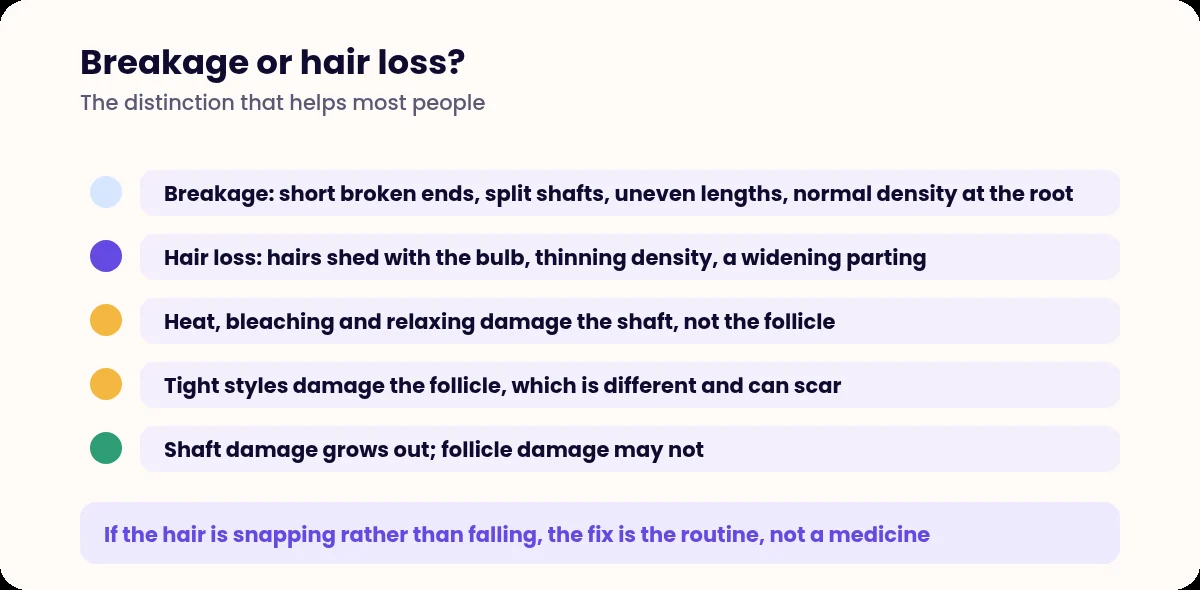 Breakage or hair loss?
The distinction that helps most people

Breakage: short broken ends, split shafts, uneven lengths, normal density at the root

Hair loss: hairs shed with the bulb, thinning density, a widening parting

Heat, bleaching and relaxing damage the shaft, not the follicle

Tight styles damage the follicle, which is different and can scar

Shaft damage grows out; follicle damage may not

If the hair is snapping rather than falling, the fix is the routine, not a medicine